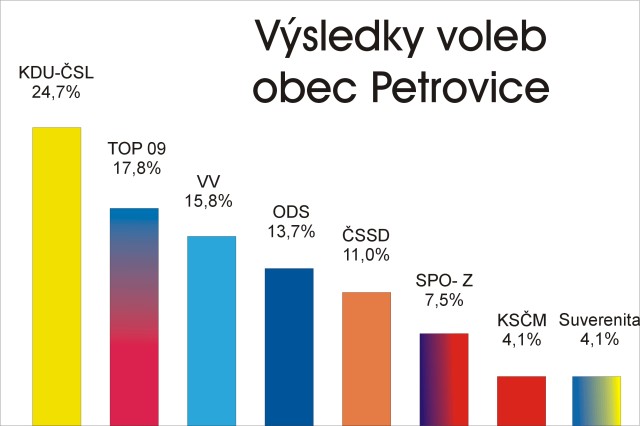 Výsledky voleb obec Petrovice

KDU-ČSL 24,7%

TOP 09 17,8%

VV 15,8%

ODS 13,7%

ČSSD 11,0%

SPO- Z 7,5%

KSČM 4,1%

Suverenita 4,1%